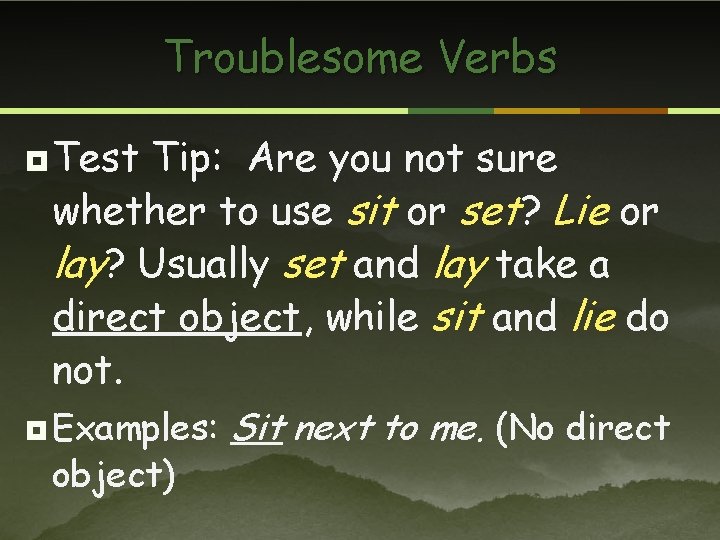 Troublesome Verbs

Test Tip: Are you not sure whether to use sit or set? Lie or lay? Usually set and lay take a direct object, while sit and lie do not.

Examples: Sit next to me. (No direct object)